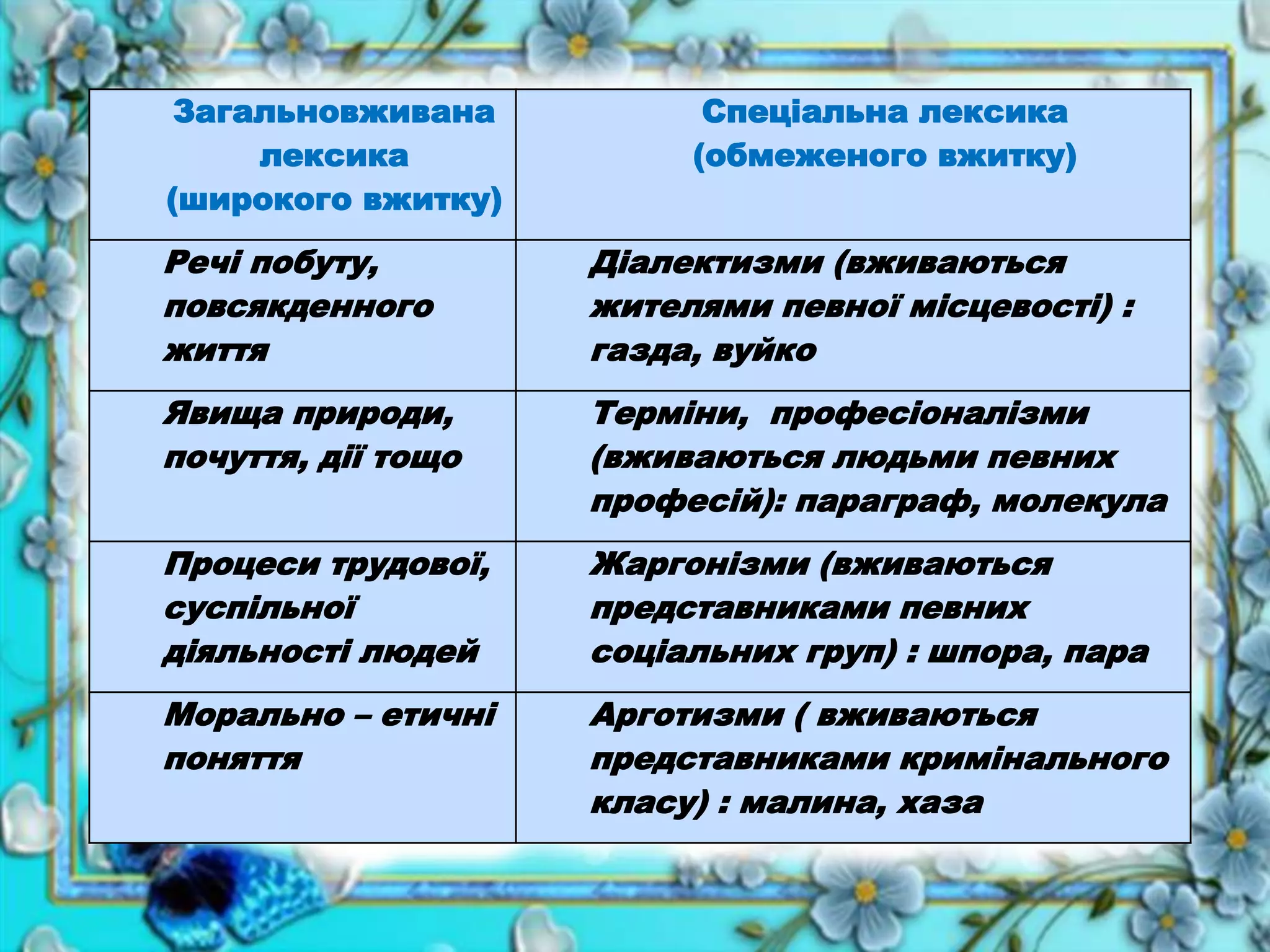 | Загальновживана лексика (широкого вжитку) | Спеціальна лексика (обмеженого вжитку) |
|---|---|
| Речі побуту, повсякденного життя | Діалектизми (вживаються жителями певної місцевості) : газда, вуйко |
| Явища природи, почуття, дії тощо | Терміни, професіоналізми (вживаються людьми певних професій): параграф, молекула |
| Процеси трудової, суспільної діяльності людей | Жаргонізми (вживаються представниками певних соціальних груп) : шпора, пара |
| Морально – етичні поняття | Арготизми ( вживаються представниками кримінального класу) : малина, хаза |